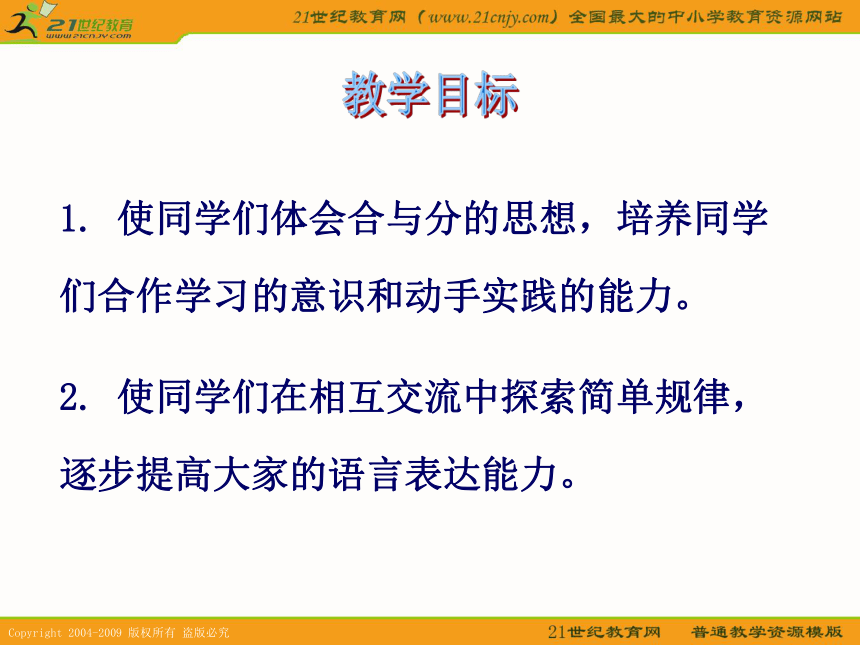 21世纪教育
www.21cnjy.com

21世纪教育网（www.21cnjy.com）全国最大的中小学教育资源网站

教学目标

1. 使同学们体会合与分的思想，培养同学们合作学习的意识和动手实践的能力。

2. 使同学们在相互交流中探索简单规律，逐步提高大家的语言表达能力。

Copyright 2004-2009 版权所有 盗版必究

21世纪教育网　普通教学资源模版